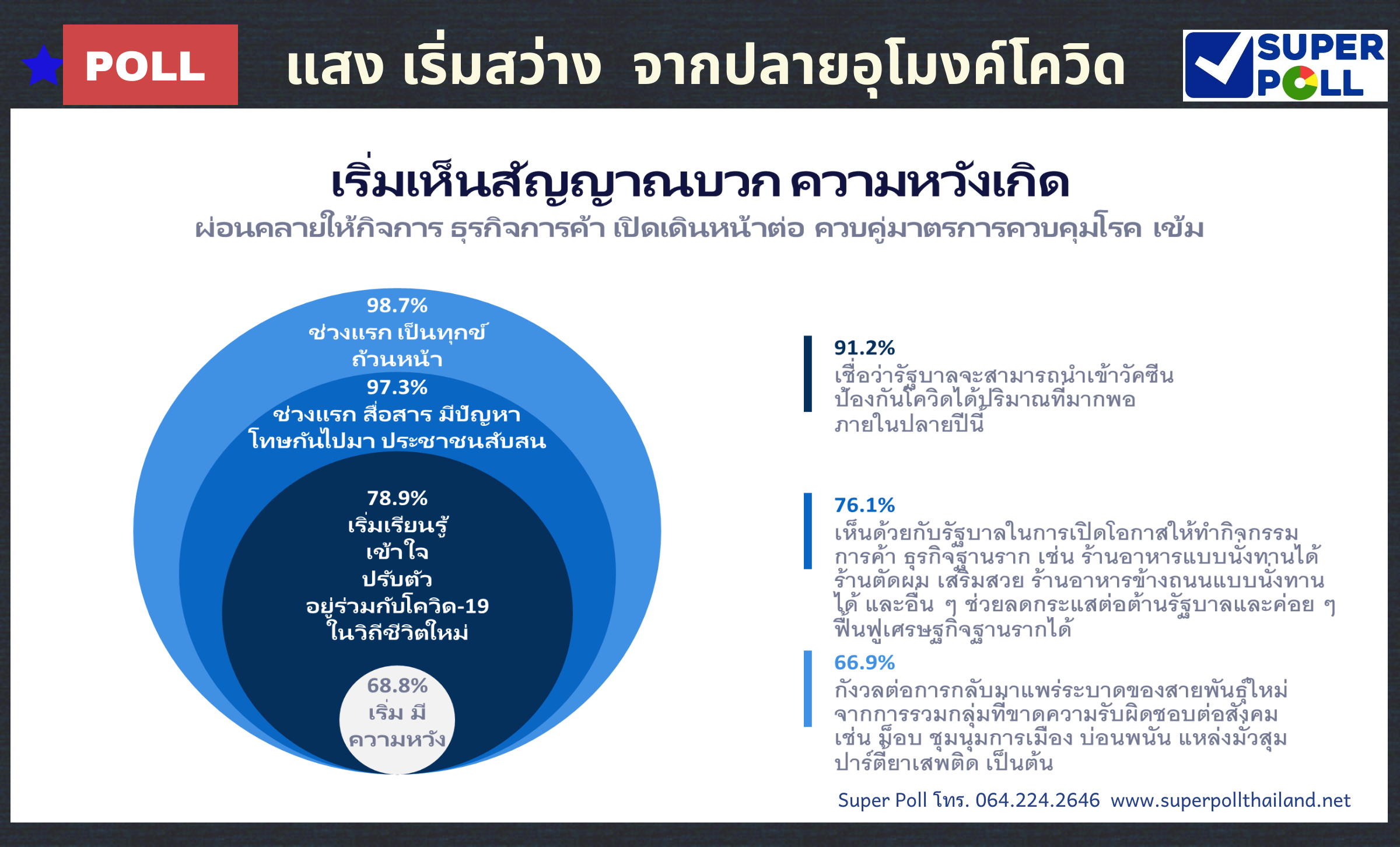 POLL แสง เริ่มสว่าง จากปลายอุโมงค์โควิด

SUPER POLL

เริ่มเห็นสัญญาณบวก ความหวังเกิด

ผ่อนคลายให้กิจการ ธุรกิจการค้า เปิดเดินหน้าต่อ ควบคู่มาตรการควบคุมโรค เข้ม

98.7%
ช่วงแรก เป็นทุกข์ ถ้วนหน้า

97.3%
ช่วงแรก สื่อสาร มีปัญหา โทษกันไปมา ประชาชนสับสน

78.9%
เริ่มเรียนรู้ เข้าใจ ปรับตัว อยู่ร่วมกับโควิด-19 ในวิถีชีวิตใหม่

68.8%
เริ่ม มี ความหวัง

91.2%
เชื่อว่ารัฐบาลจะสามารถนำเข้าวัคซีนป้องกันโควิดได้ปริมาณที่มากพอภายในปลายปีนี้

76.1%
เห็นด้วยกับรัฐบาลในการเปิดโอกาสให้ทำกิจกรรมการค้า ธุรกิจฐานราก เช่น ร้านอาหารแบบนั่งทานได้ ร้านตัดผม เสริมสวย ร้านอาหารข้างถนนแบบนั่งทานได้ และอื่น ๆ ช่วยลดกระแสต่อต้านรัฐบาลและค่อย ๆ ฟื้นฟูเศรษฐกิจฐานรากได้

66.9%
กังวลต่อการกลับมาแพร่ระบาดของสายพันธุ์ใหม่จากการรวมกลุ่มที่ขาดความรับผิดชอบต่อสังคม เช่น ม็อบ ชุมนุมการเมือง บ่อนพนัน แหล่งมั่วสุม ปาร์ตี้ยาเสพติด เป็นต้น

Super Poll โทร. 064.224.2646 www.superpollthailand.net